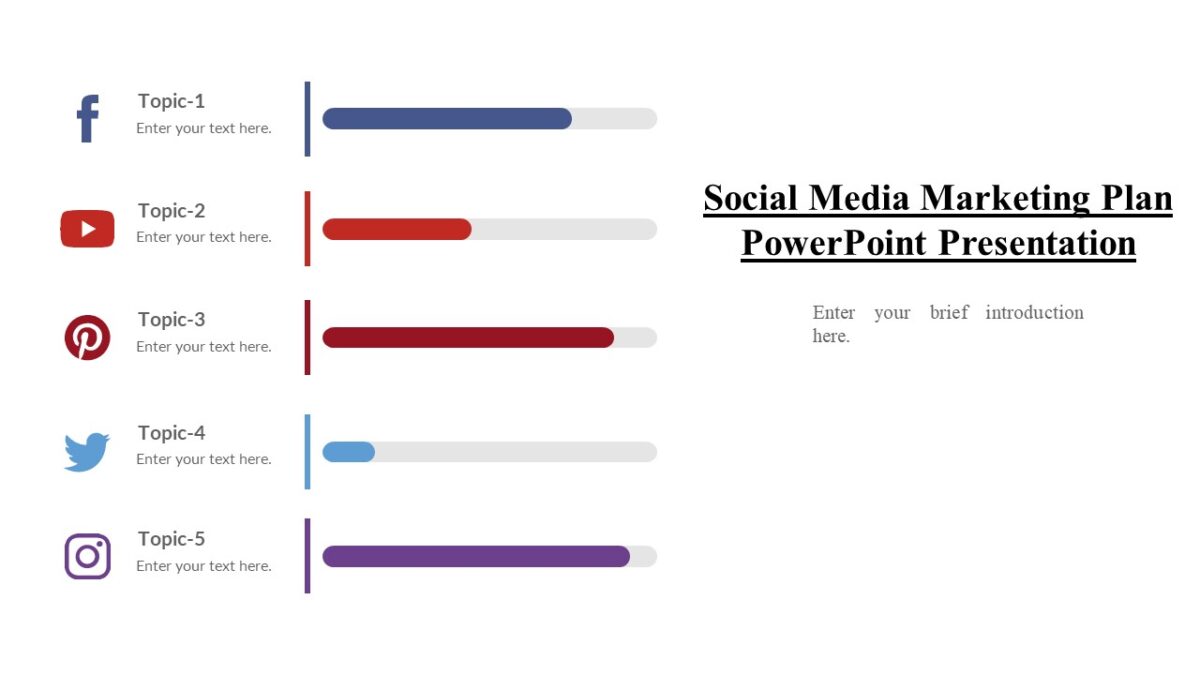 Topic-1
Enter your text here.

Topic-2
Enter your text here.

Topic-3
Enter your text here.

Topic-4
Enter your text here.

Topic-5
Enter your text here.

Social Media Marketing Plan PowerPoint Presentation

Enter your brief introduction here.